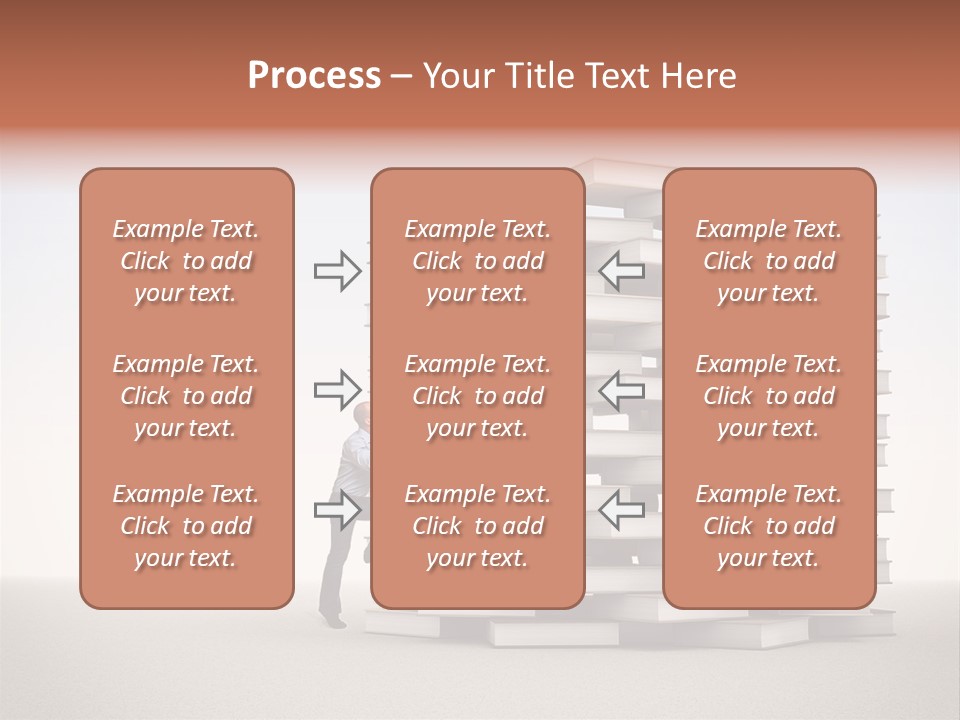 Process – Your Title Text Here

Example Text. Click to add your text.

Example Text. Click to add your text.

Example Text. Click to add your text.

Example Text. Click to add your text.

Example Text. Click to add your text.

Example Text. Click to add your text.

Example Text. Click to add your text.

Example Text. Click to add your text.

Example Text. Click to add your text.